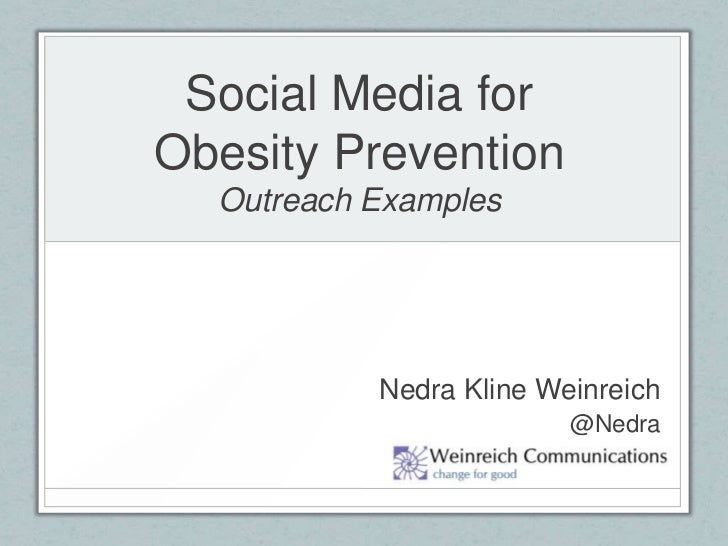 Social Media for Obesity Prevention
Outreach Examples

Nedra Kline Weinreich
@Nedra

Weinreich Communications
change for good